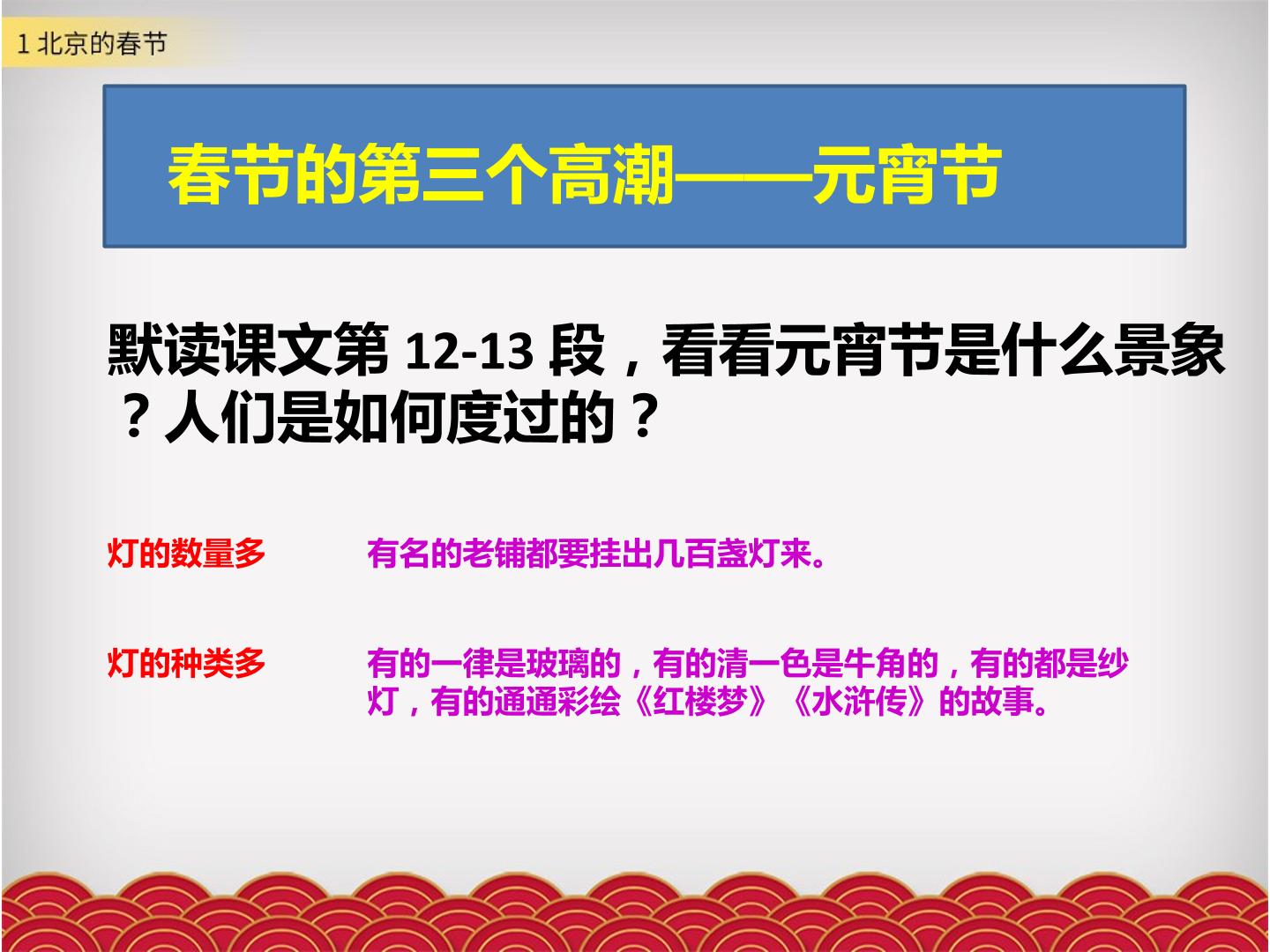 1 北京的春节

春节的第三个高潮——元宵节

默读课文第 12-13 段，看看元宵节是什么景象？人们是如何度过的？

灯的数量多 有名的老铺都要挂出几百盏灯来。

灯的种类多 有的一律是玻璃的，有的清一色是牛角的，有的都是纱灯，有的通通彩绘《红楼梦》《水浒传》的故事。